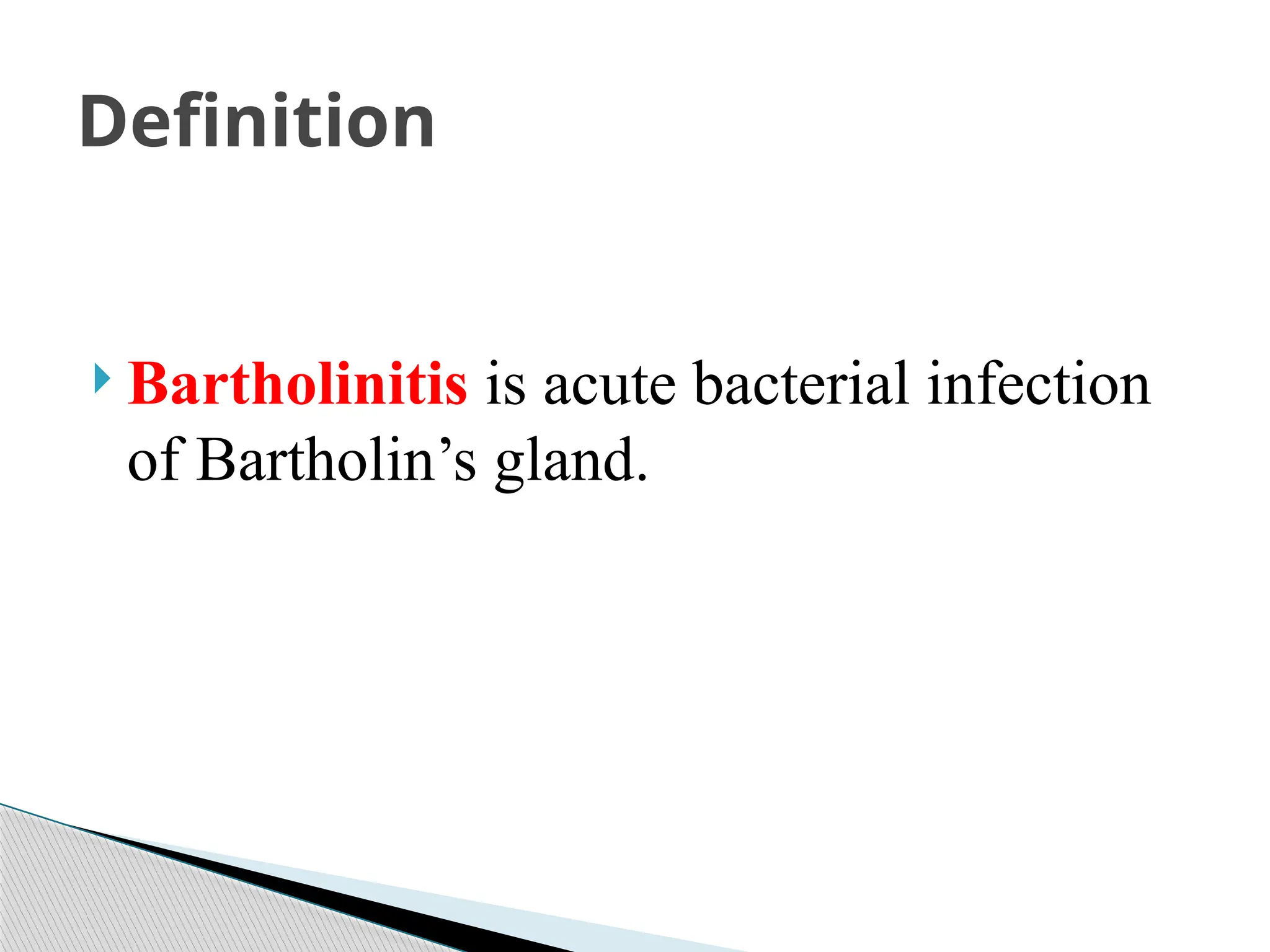 Definition

Bartholinitis is acute bacterial infection of Bartholin’s gland.